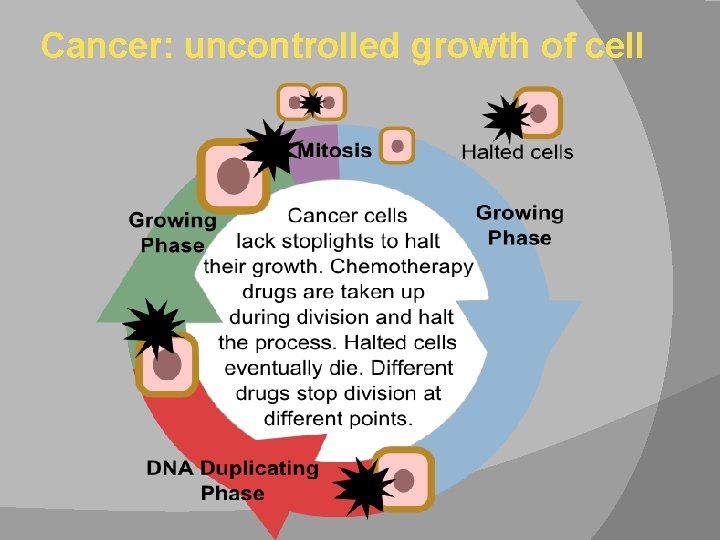 Cancer: uncontrolled growth of cell

Mitosis

Halted cells

Growing Phase

Growing Phase

Cancer cells lack stoplights to halt their growth. Chemotherapy drugs are taken up during division and halt the process. Halted cells eventually die. Different drugs stop division at different points.

DNA Duplicating Phase